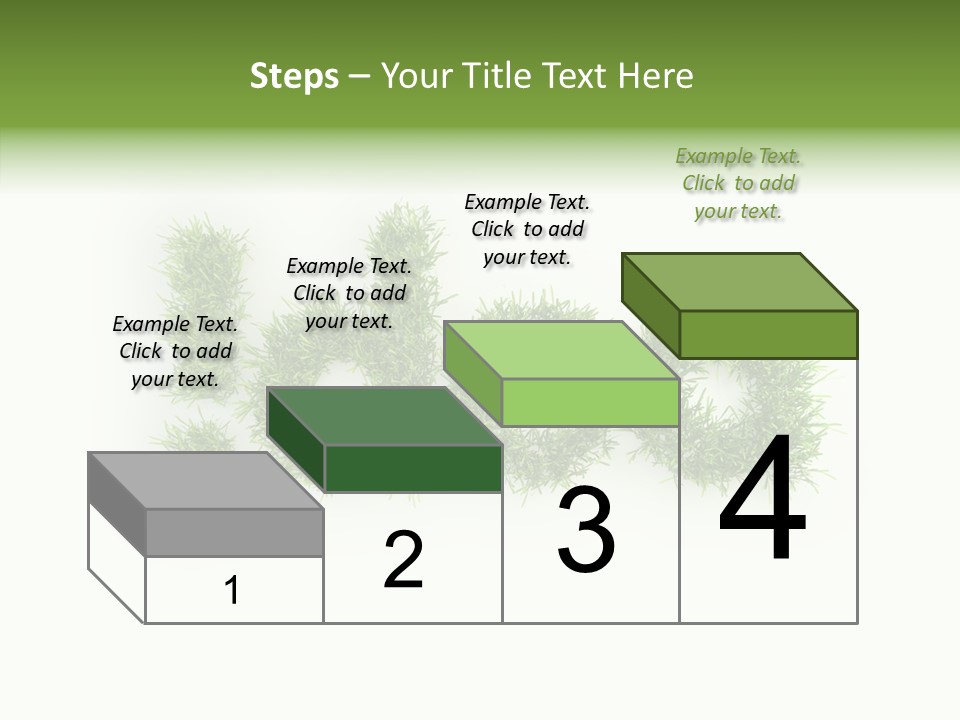 Steps – Your Title Text Here

Example Text. Click to add your text.

Example Text. Click to add your text.

Example Text. Click to add your text.

Example Text. Click to add your text.

1

2

3

4